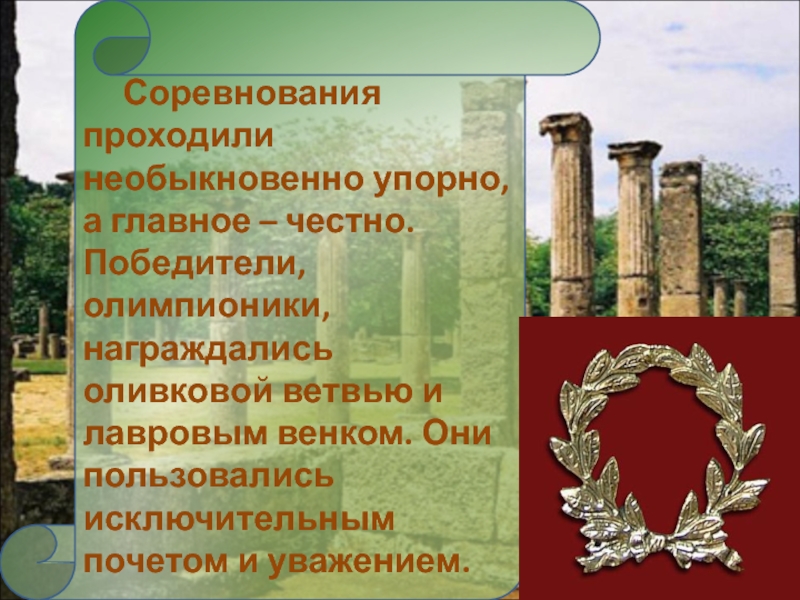 Соревнования проходили необыкновенно упорно, а главное – честно. Победители, олимпионики, награждались оливковой ветвью и лавровым венком. Они пользовались исключительным почетом и уважением.